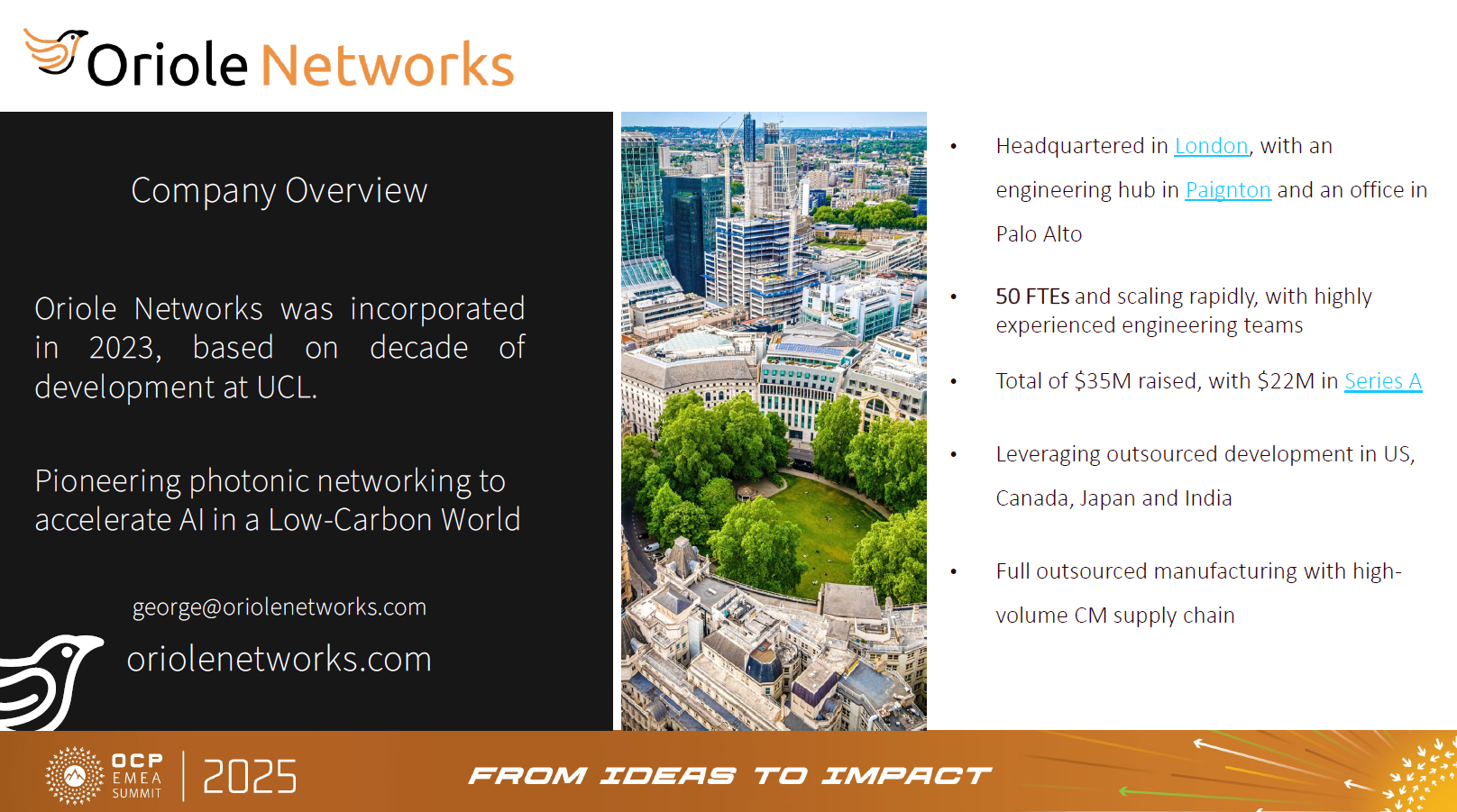 Oriole Networks

Company Overview

Oriole Networks was incorporated in 2023, based on decade of development at UCL.

Pioneering photonic networking to accelerate AI in a Low-Carbon World

george@oriolenetworks.com

oriolenetworks.com

• Headquartered in London, with an engineering hub in Paignton and an office in Palo Alto

• 50 FTEs and scaling rapidly, with highly experienced engineering teams

• Total of $35M raised, with $22M in Series A

• Leveraging outsourced development in US, Canada, Japan and India

• Full outsourced manufacturing with high-volume CM supply chain

OCP EMEA SUMMIT 2025

FROM IDEAS TO IMPACT